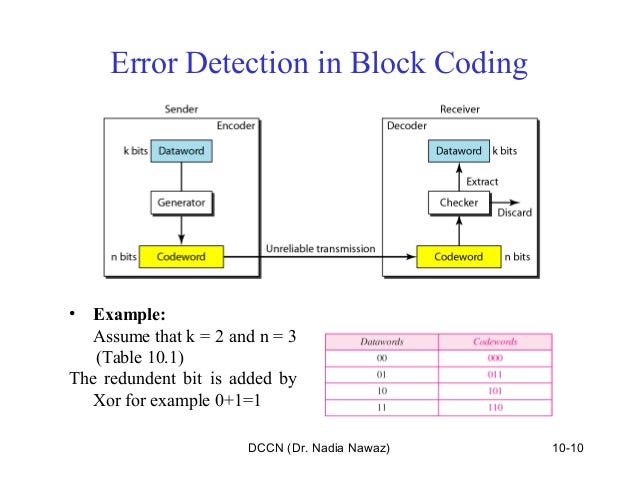 Error Detection in Block Coding

Sender
Encoder
k bits Dataword
Generator
n bits Codeword

Unreliable transmission

Receiver
Decoder
Dataword k bits
Extract
Checker
Discard
Codeword n bits

• **Example:**
Assume that k = 2 and n = 3 (Table 10.1)
The redundent bit is added by Xor for example 0+1=1

| Datawords | Codewords |
|---|---|
| 00 | 000 |
| 01 | 011 |
| 10 | 101 |
| 11 | 110 |

DCCN (Dr. Nadia Nawaz)

10-10